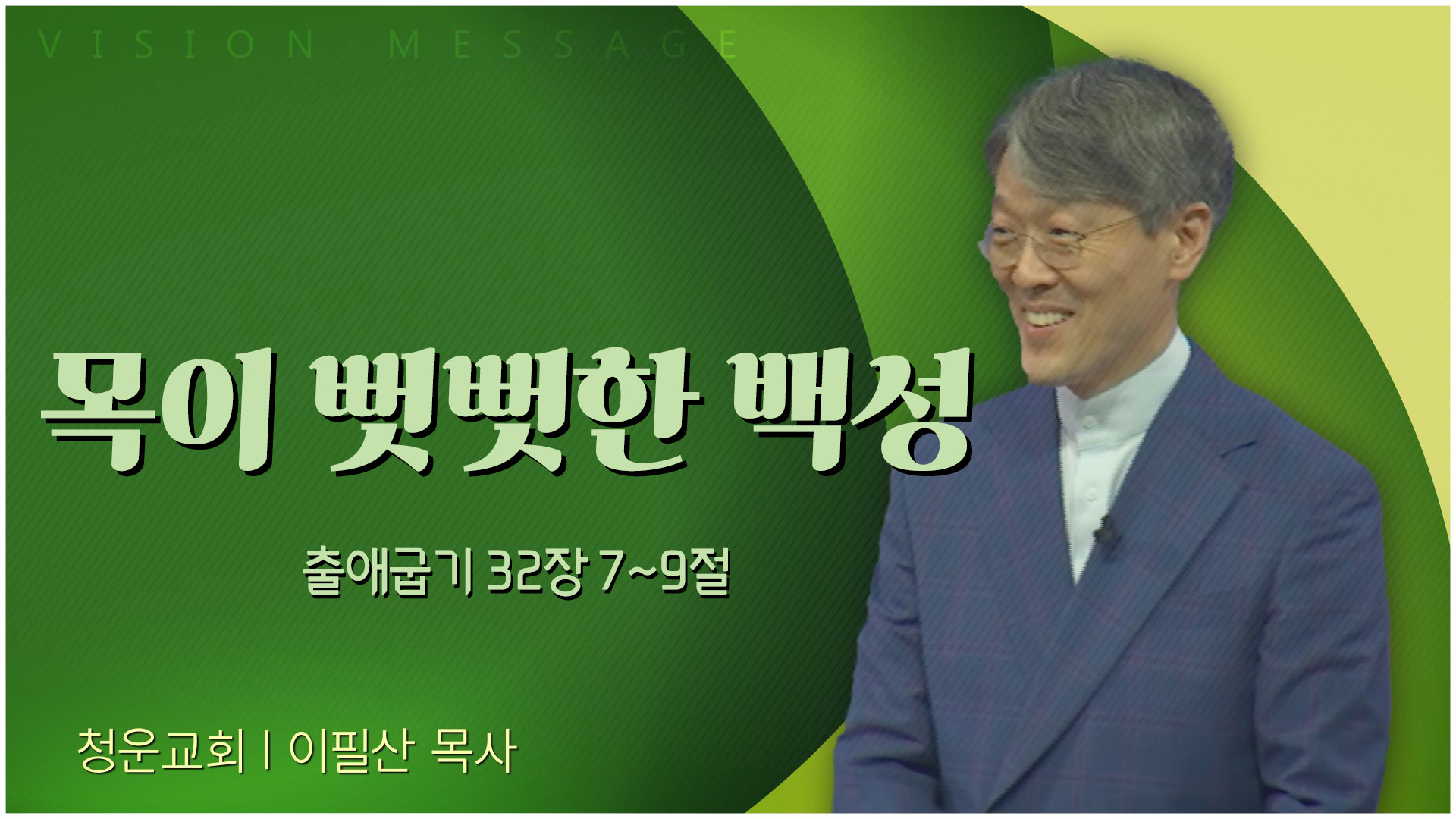 VISION MESSAGE

목이 뻣뻣한 백성

출애굽기 32장 7~9절

청운교회 | 이필산 목사